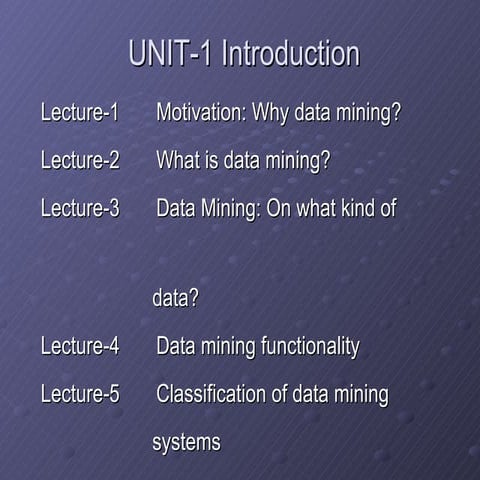 UNIT-1 Introduction

Lecture-1 Motivation: Why data mining?

Lecture-2 What is data mining?

Lecture-3 Data Mining: On what kind of data?

Lecture-4 Data mining functionality

Lecture-5 Classification of data mining systems